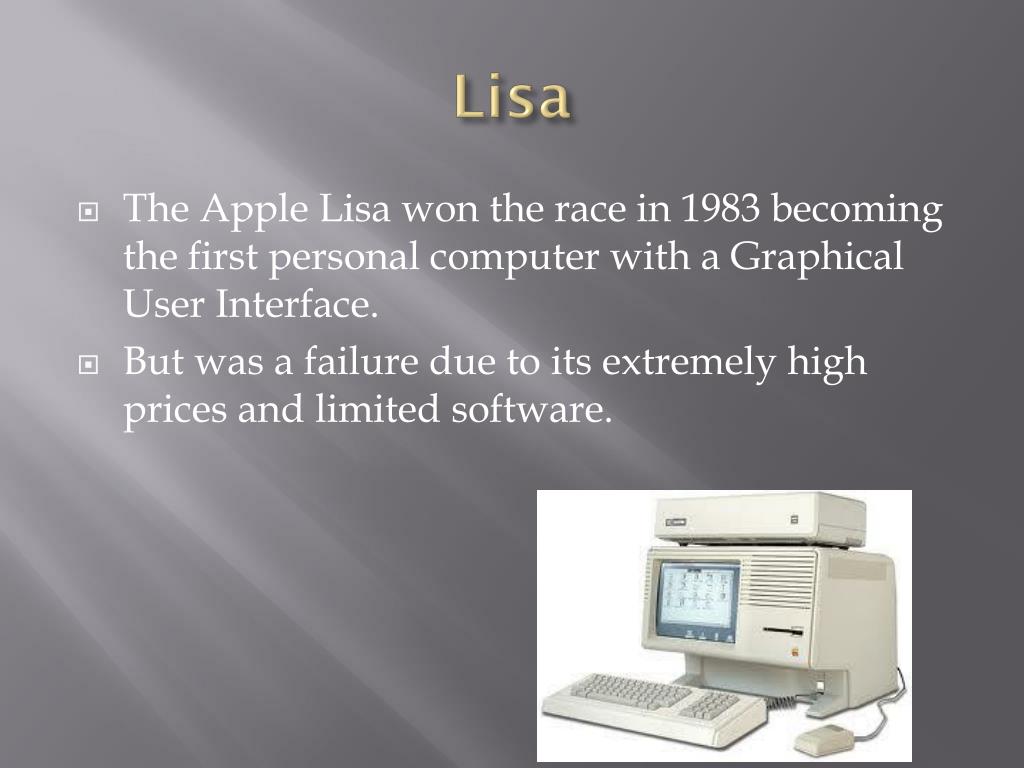 Lisa

The Apple Lisa won the race in 1983 becoming the first personal computer with a Graphical User Interface.

But was a failure due to its extremely high prices and limited software.